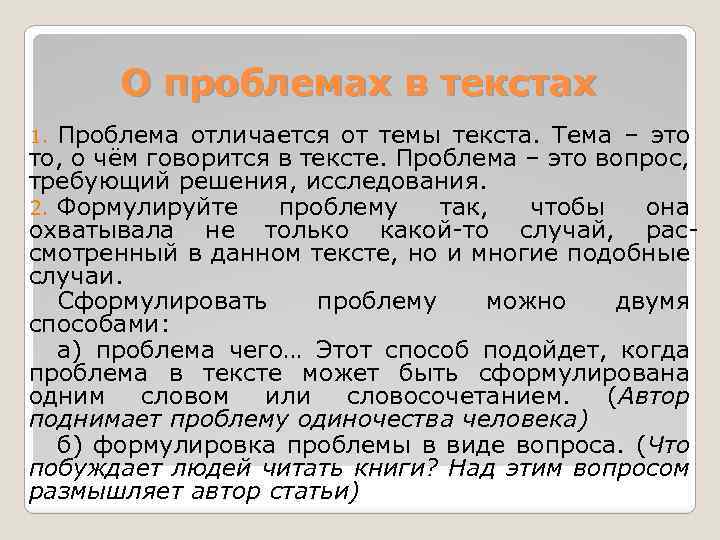 О проблемах в текстах

1. Проблема отличается от темы текста. Тема – это то, о чём говорится в тексте. Проблема – это вопрос, требующий решения, исследования.

2. Формулируйте проблему так, чтобы она охватывала не только какой-то случай, рассмотренный в данном тексте, но и многие подобные случаи.

Сформулировать проблему можно двумя способами:

а) проблема чего… Этот способ подойдет, когда проблема в тексте может быть сформулирована одним словом или словосочетанием. (Автор поднимает проблему одиночества человека)

б) формулировка проблемы в виде вопроса. (Что побуждает людей читать книги? Над этим вопросом размышляет автор статьи)